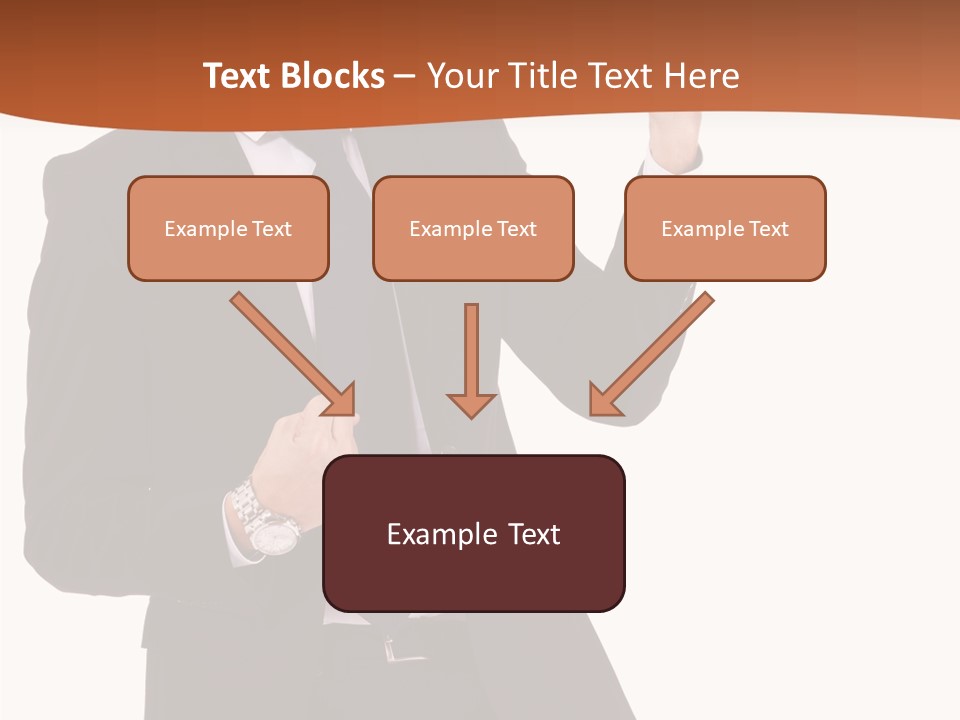 Text Blocks – Your Title Text Here

Example Text

Example Text

Example Text

Example Text